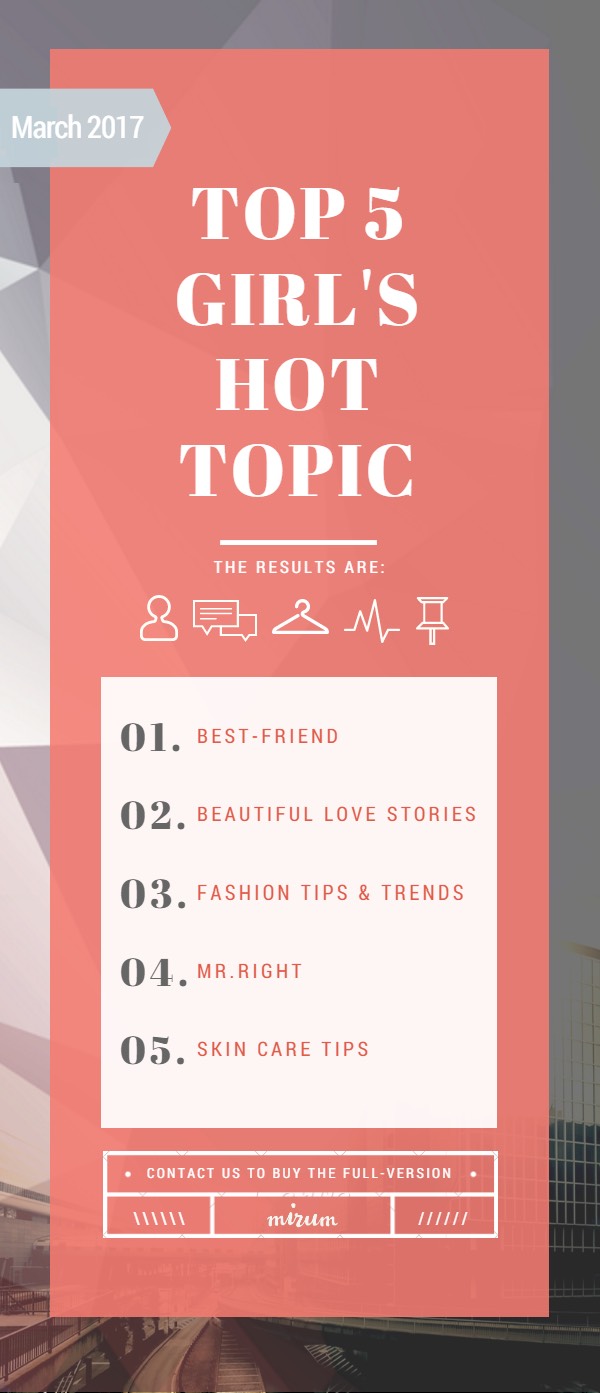 March 2017

TOP 5 GIRL'S HOT TOPIC

THE RESULTS ARE:

01. BEST-FRIEND

02. BEAUTIFUL LOVE STORIES

03. FASHION TIPS & TRENDS

04. MR.RIGHT

05. SKIN CARE TIPS

• CONTACT US TO BUY THE FULL-VERSION •

\\\\\\ mirum //////